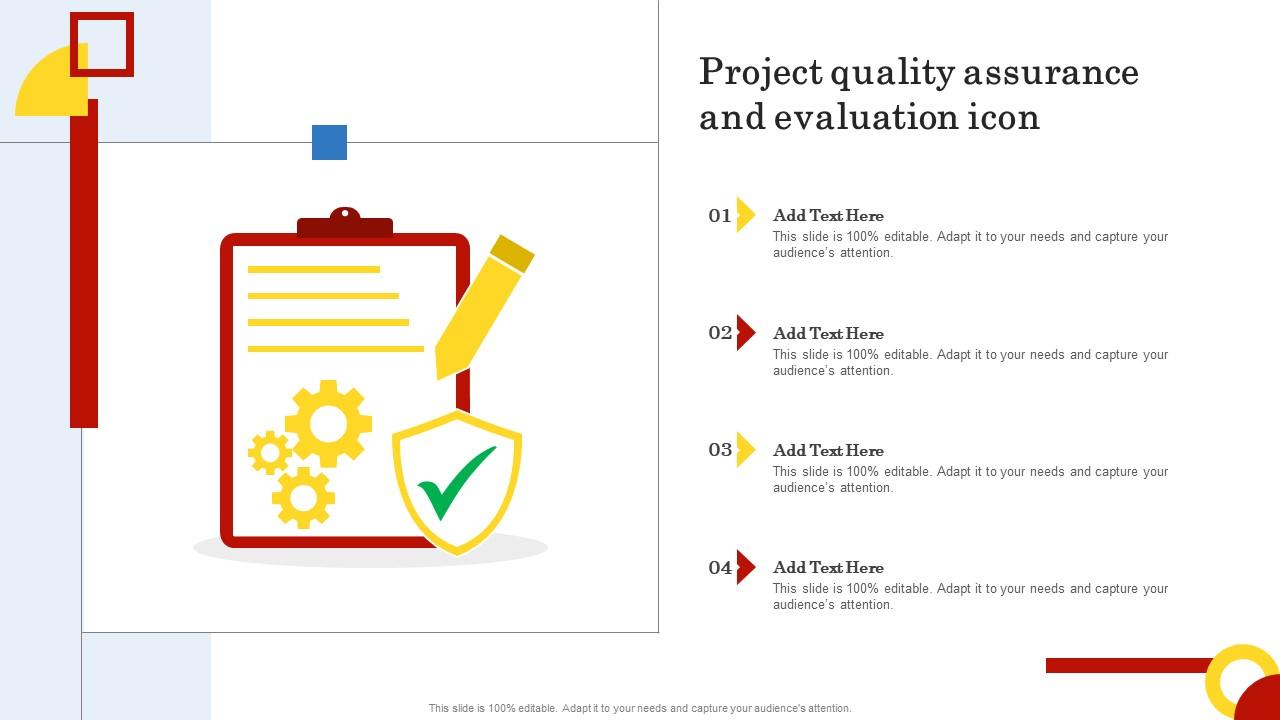 Project quality assurance and evaluation icon

01
Add Text Here
This slide is 100% editable. Adapt it to your needs and capture your audience's attention.

02
Add Text Here
This slide is 100% editable. Adapt it to your needs and capture your audience's attention.

03
Add Text Here
This slide is 100% editable. Adapt it to your needs and capture your audience's attention.

04
Add Text Here
This slide is 100% editable. Adapt it to your needs and capture your audience's attention.

This slide is 100% editable. Adapt it to your needs and capture your audience's attention.